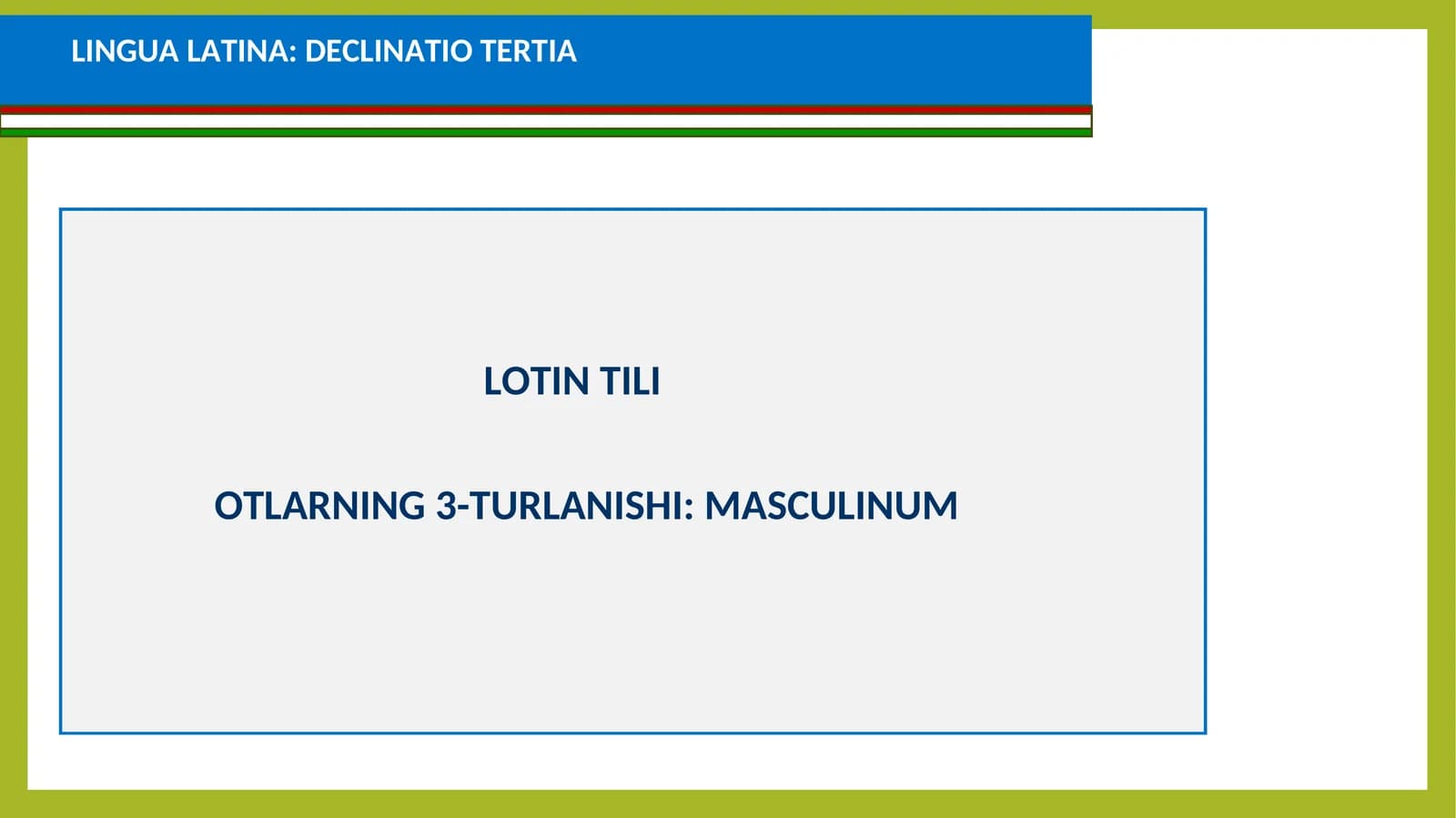 LINGUA LATINA: DECLINATIO TERTIA

LOTIN TILI

OTLARNING 3-TURLANISHI: MASCULINUM